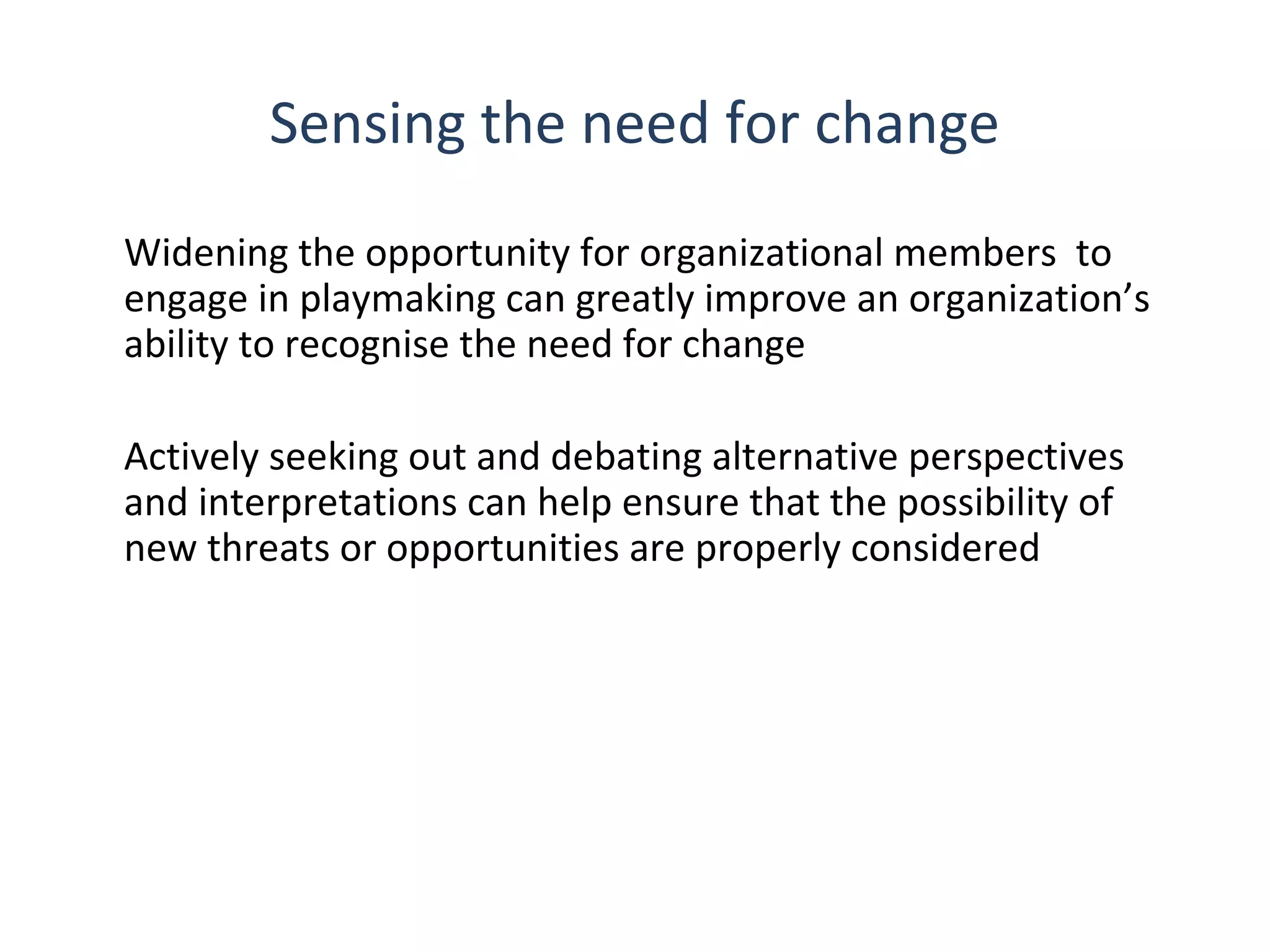 Sensing the need for change

Widening the opportunity for organizational members to engage in playmaking can greatly improve an organization’s ability to recognise the need for change

Actively seeking out and debating alternative perspectives and interpretations can help ensure that the possibility of new threats or opportunities are properly considered